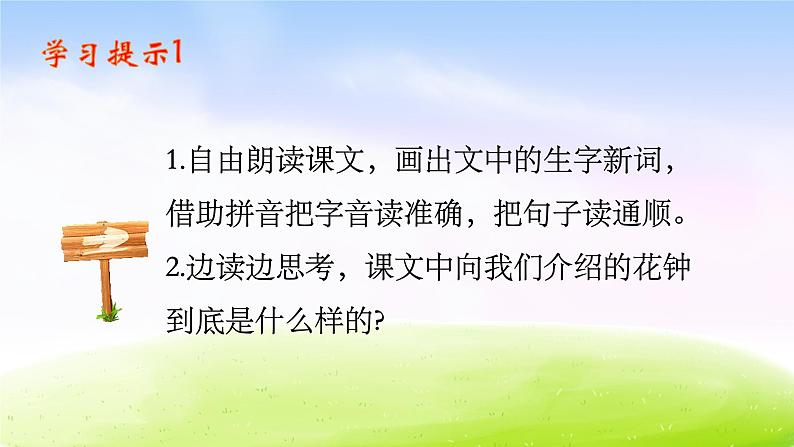 学习提示1

1.自由朗读课文，画出文中的生字新词，借助拼音把字音读准确，把句子读通顺。

2.边读边思考，课文中向我们介绍的花钟到底是什么样的?